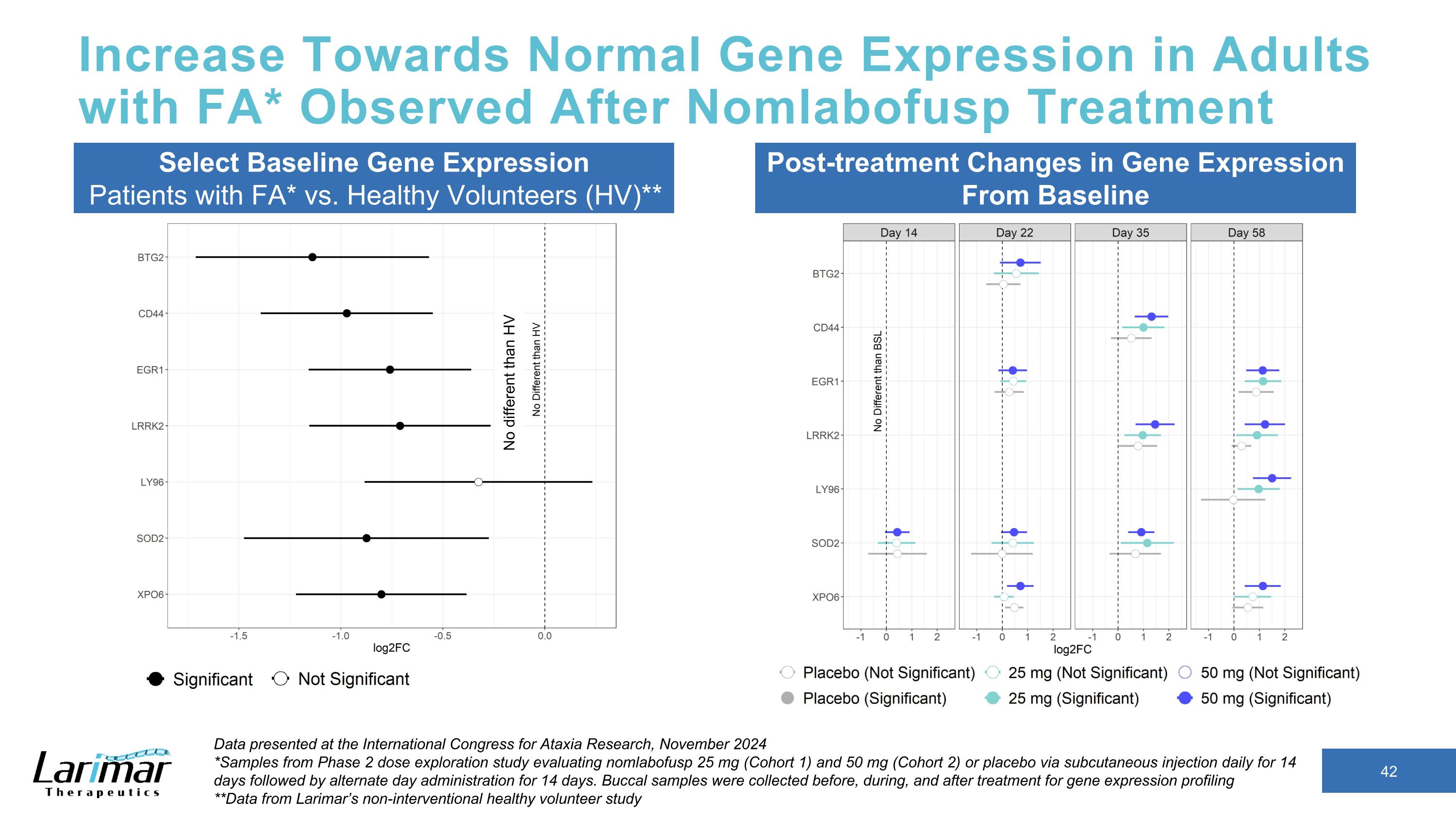 Increase Towards Normal Gene Expression in Adults with FA* Observed After Nomlabofusp Treatment

Select Baseline Gene Expression
Patients with FA* vs. Healthy Volunteers (HV)**

BTG2
CD44
EGR1
LRRK2
LY96
SOD2
XPO6

No different than HV
No Different than HV

-1.5 -1.0 -0.5 0.0
log2FC

Significant Not Significant

Post-treatment Changes in Gene Expression From Baseline

Day 14 Day 22 Day 35 Day 58

BTG2
CD44
EGR1
LRRK2
LY96
SOD2
XPO6

No Different than BSL

-1 0 1 2 -1 0 1 2 -1 0 1 2 -1 0 1 2
log2FC

Placebo (Not Significant) 25 mg (Not Significant) 50 mg (Not Significant)
Placebo (Significant) 25 mg (Significant) 50 mg (Significant)

Larimar Therapeutics

Data presented at the International Congress for Ataxia Research, November 2024
*Samples from Phase 2 dose exploration study evaluating nomlabofusp 25 mg (Cohort 1) and 50 mg (Cohort 2) or placebo via subcutaneous injection daily for 14 days followed by alternate day administration for 14 days. Buccal samples were collected before, during, and after treatment for gene expression profiling
**Data from Larimar's non-interventional healthy volunteer study

42